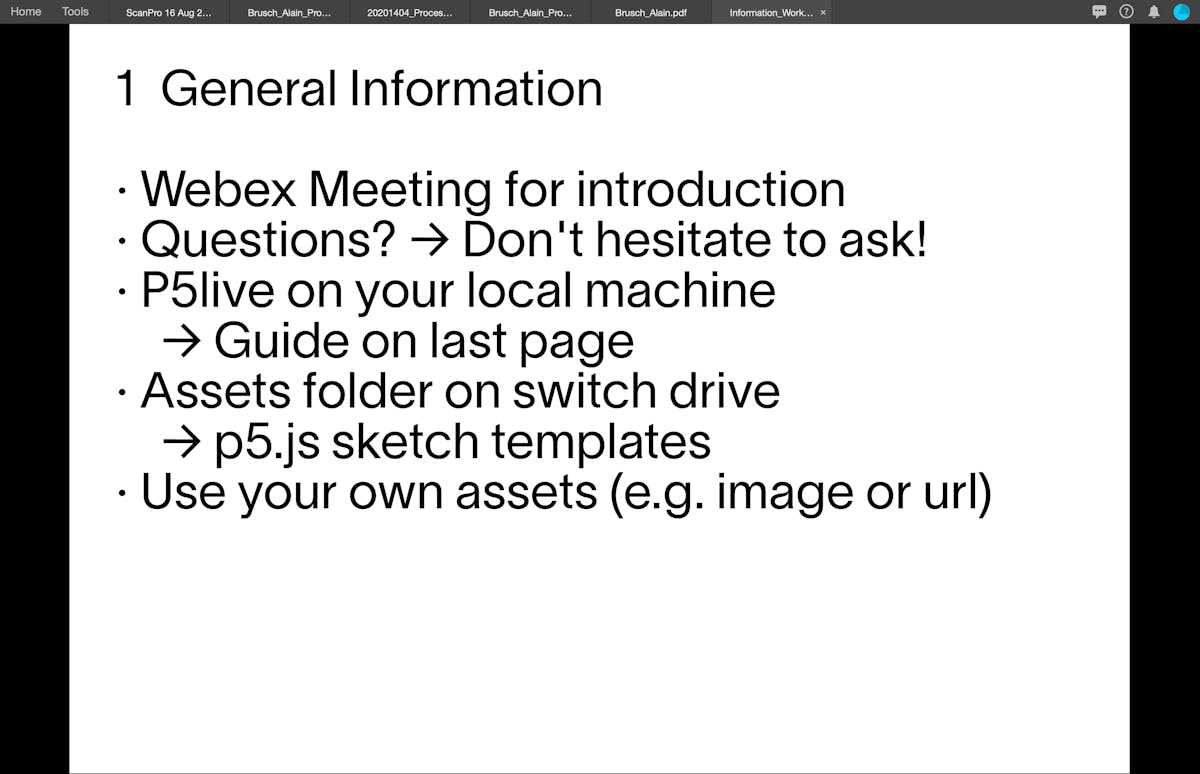 Home Tools ScanPro 16 Aug 2... Brusch_Alain_Pro... 20201404_Proces... Brusch_Alain_Pro... Brusch_Alain.pdf Information_Work... ×

1 General Information

· Webex Meeting for introduction
· Questions? → Don't hesitate to ask!
· P5live on your local machine
→ Guide on last page
· Assets folder on switch drive
→ p5.js sketch templates
· Use your own assets (e.g. image or url)